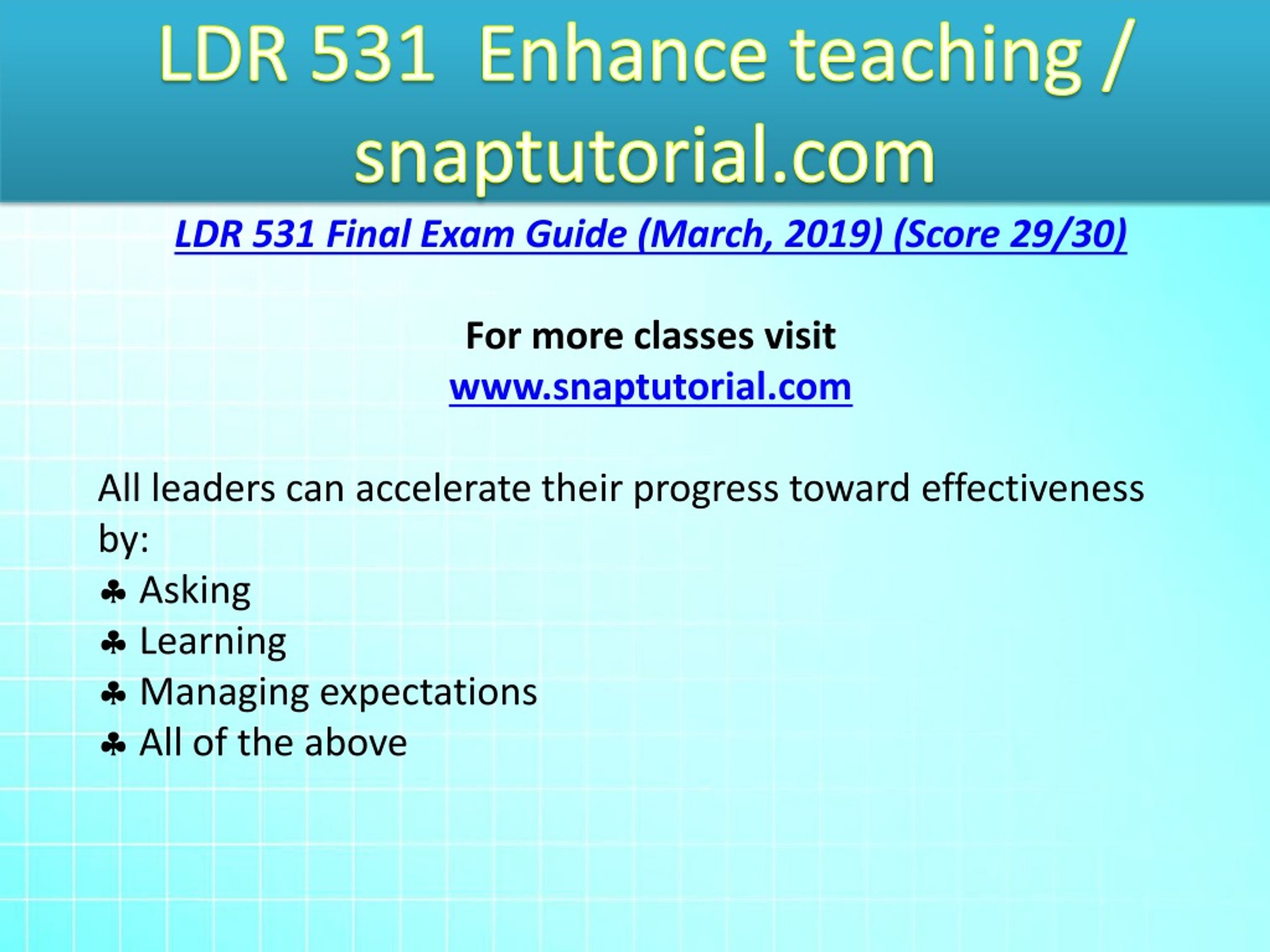 LDR 531 Enhance teaching / snaptutorial.com

LDR 531 Final Exam Guide (March, 2019) (Score 29/30)

For more classes visit
www.snaptutorial.com

All leaders can accelerate their progress toward effectiveness by:
♣ Asking
♣ Learning
♣ Managing expectations
♣ All of the above